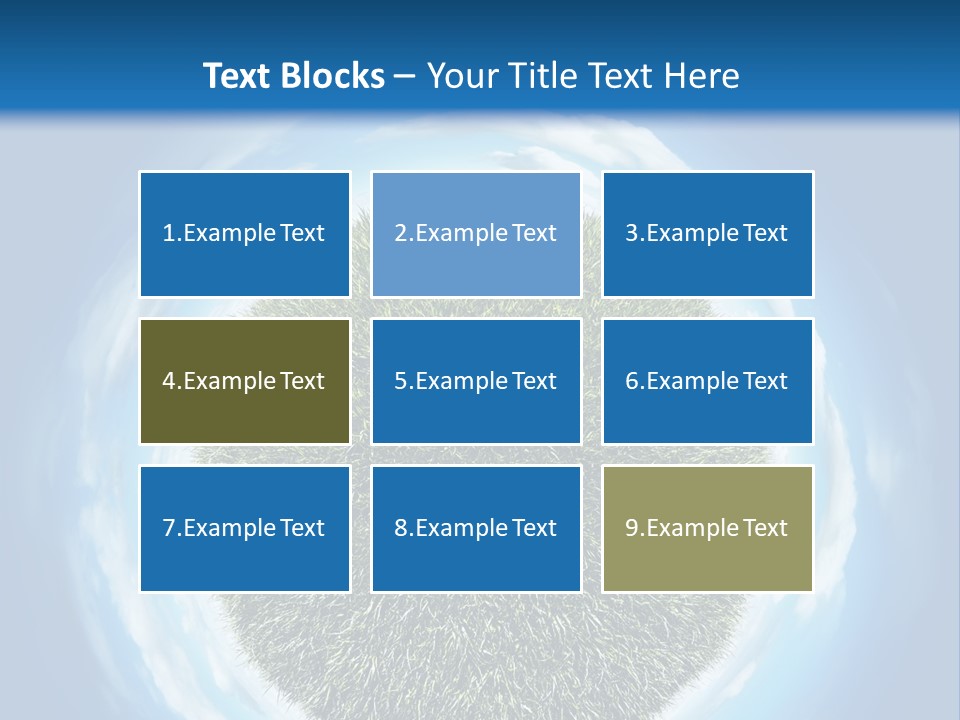 Text Blocks – Your Title Text Here

1.Example Text

2.Example Text

3.Example Text

4.Example Text

5.Example Text

6.Example Text

7.Example Text

8.Example Text

9.Example Text